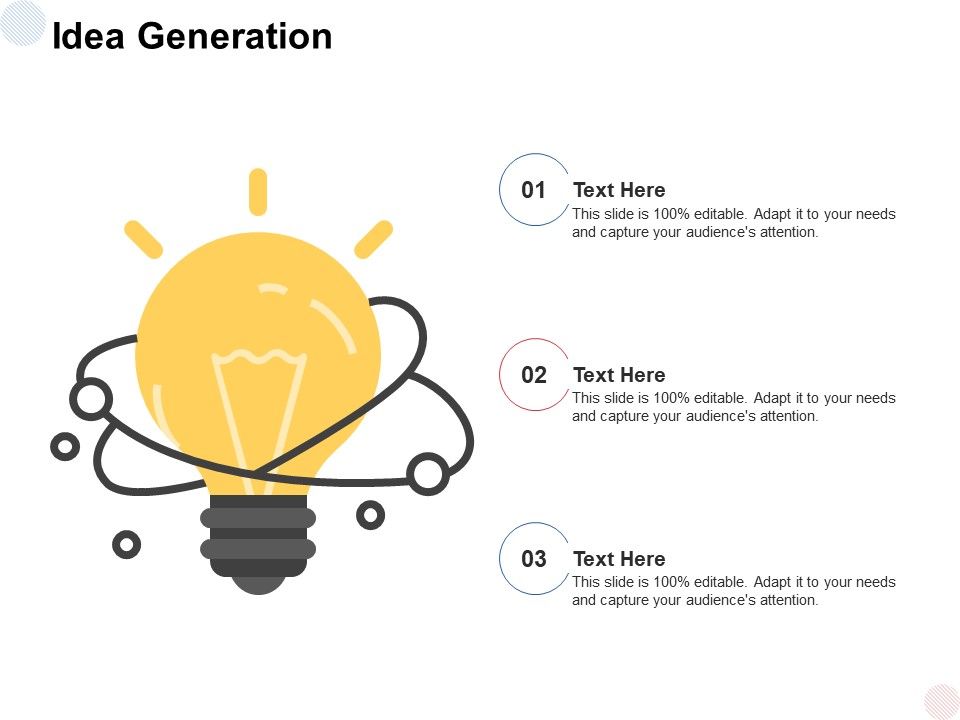 Idea Generation

01
Text Here
This slide is 100% editable. Adapt it to your needs and capture your audience's attention.

02
Text Here
This slide is 100% editable. Adapt it to your needs and capture your audience's attention.

03
Text Here
This slide is 100% editable. Adapt it to your needs and capture your audience's attention.